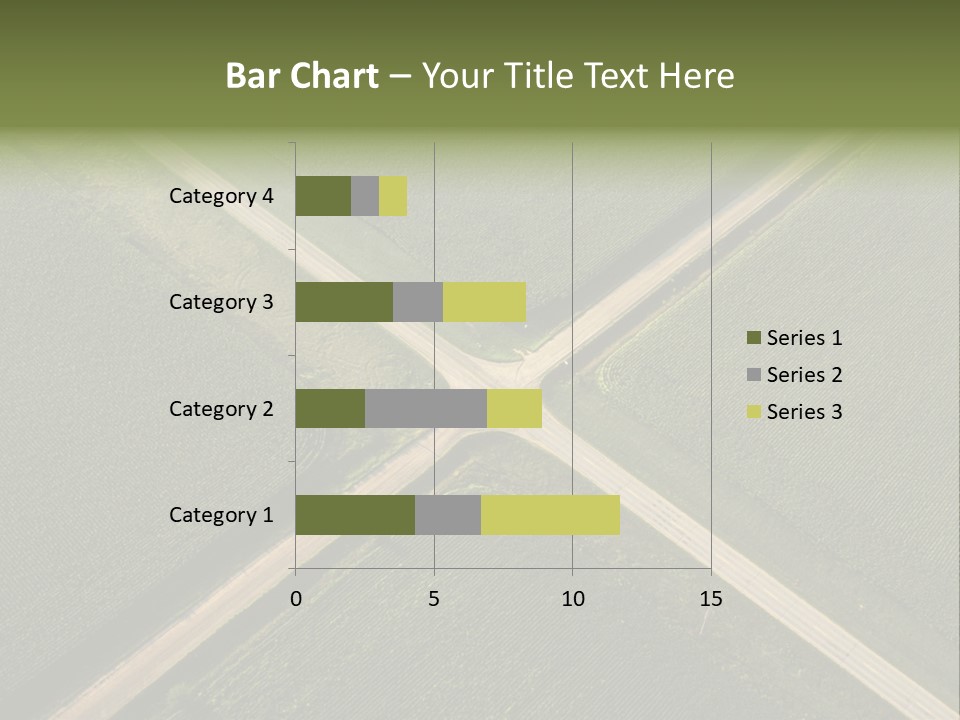 Bar Chart – Your Title Text Here

Category 4
Category 3
Category 2
Category 1

0
5
10
15

Series 1
Series 2
Series 3